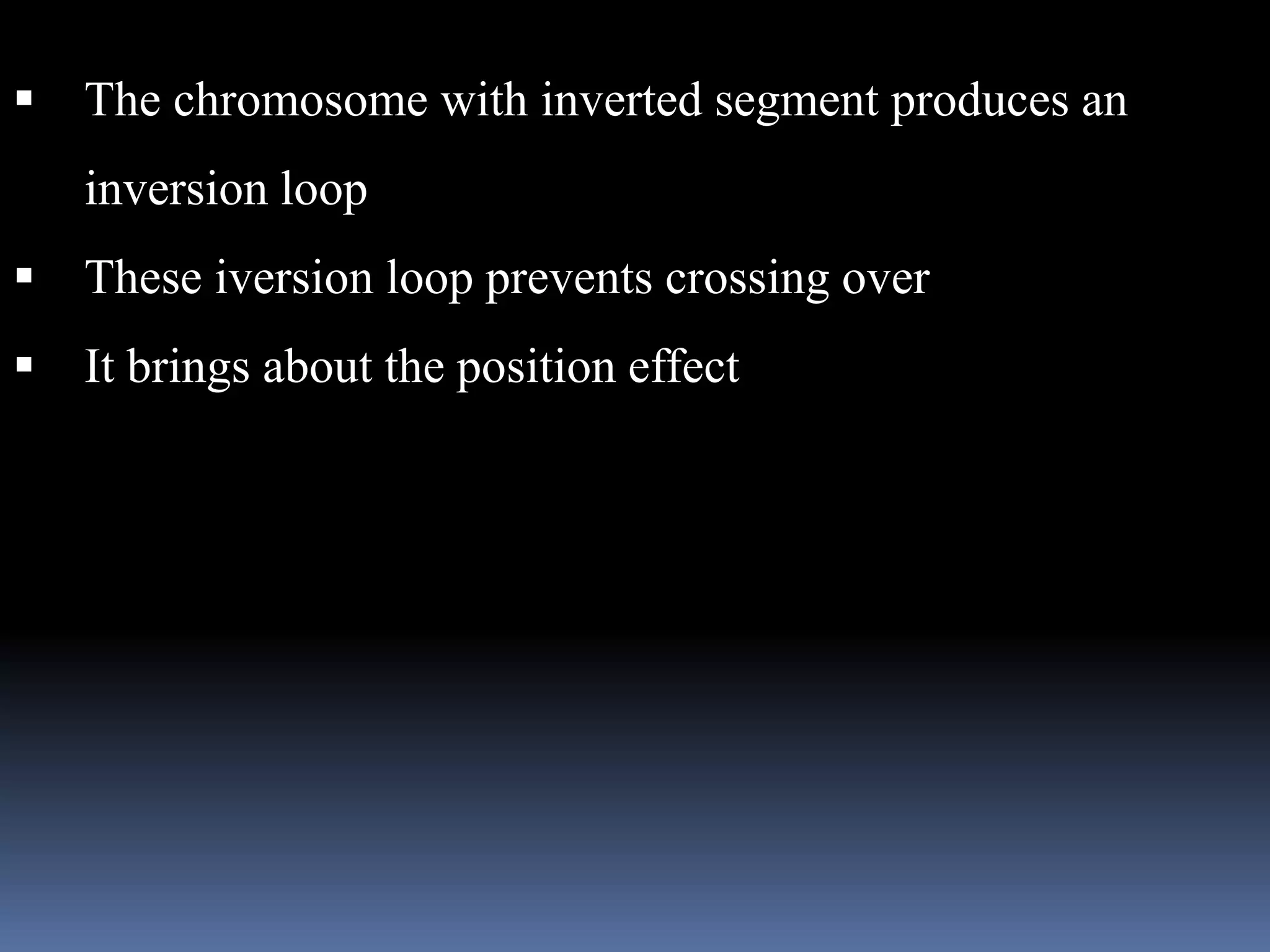 ▪ The chromosome with inverted segment produces an inversion loop

▪ These iversion loop prevents crossing over

▪ It brings about the position effect